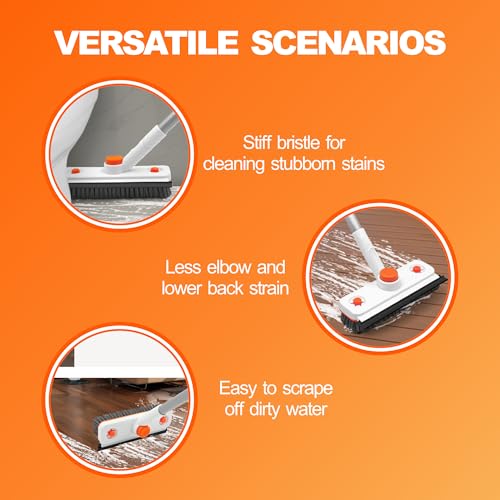 VERSATILE SCENARIOS

Stiff bristle for cleaning stubborn stains

Less elbow and lower back strain

Easy to scrape off dirty water